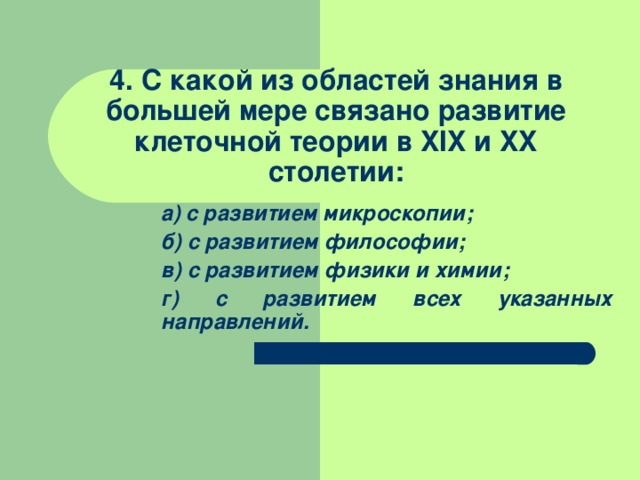 4. С какой из областей знания в большей мере связано развитие клеточной теории в XIX и XX столетии:

а) с развитием микроскопии;

б) с развитием философии;

в) с развитием физики и химии;

г) с развитием всех указанных направлений.